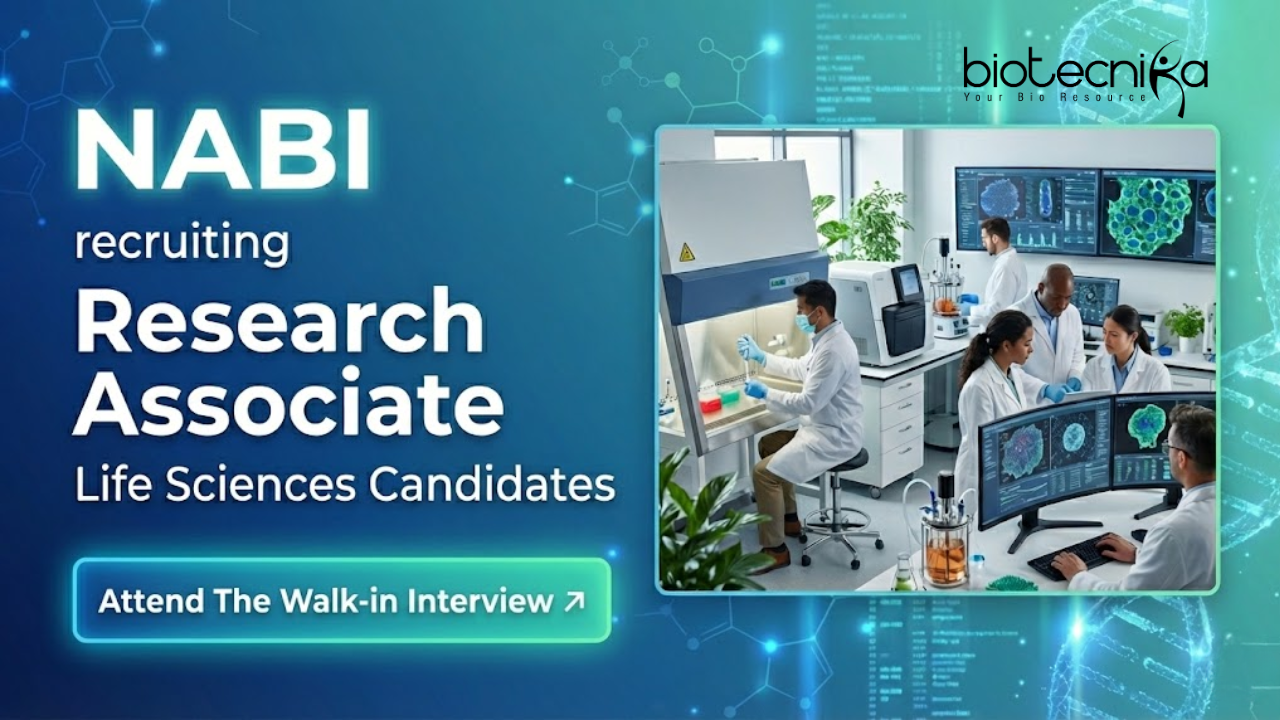 biotecnika
Your Bio Resource

NABI
recruiting
Research Associate
Life Sciences Candidates

Attend The Walk-in Interview ↗